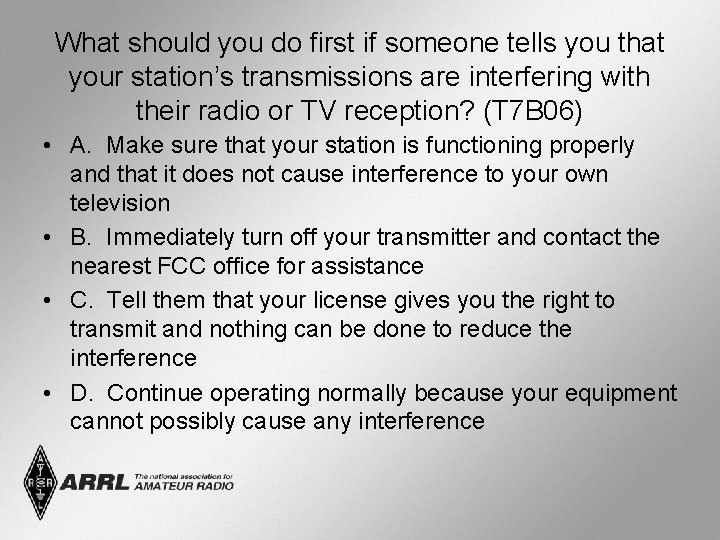 What should you do first if someone tells you that your station's transmissions are interfering with their radio or TV reception? (T7B06)

• A. Make sure that your station is functioning properly and that it does not cause interference to your own television

• B. Immediately turn off your transmitter and contact the nearest FCC office for assistance

• C. Tell them that your license gives you the right to transmit and nothing can be done to reduce the interference

• D. Continue operating normally because your equipment cannot possibly cause any interference

ARRL The national association for AMATEUR RADIO